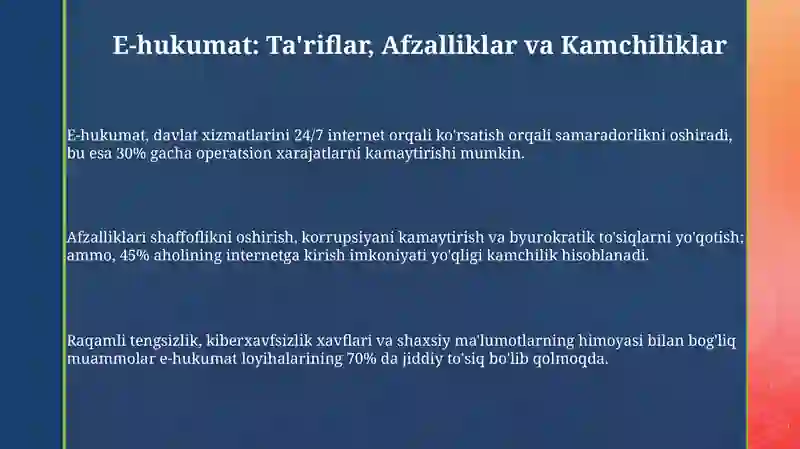 E-hukumat: Ta'riflar, Afzalliklar va Kamchiliklar

E-hukumat, davlat xizmatlarini 24/7 internet orqali ko'rsatish orqali samaradorlikni oshiradi, bu esa 30% gacha operatsion xarajatlarni kamaytirishi mumkin.

Afzalliklari shaffoflikni oshirish, korrupsiyani kamaytirish va byurokratik to'siqlarni yo'qotish; ammo, 45% aholining internetga kirish imkoniyati yo'qligi kamchilik hisoblanadi.

Raqamli tengsizlik, kiberxavfsizlik xavflari va shaxsiy ma'lumotlarning himoyasi bilan bog'liq muammolar e-hukumat loyihalarining 70% da jiddiy to'siq bo'lib qolmoqda.